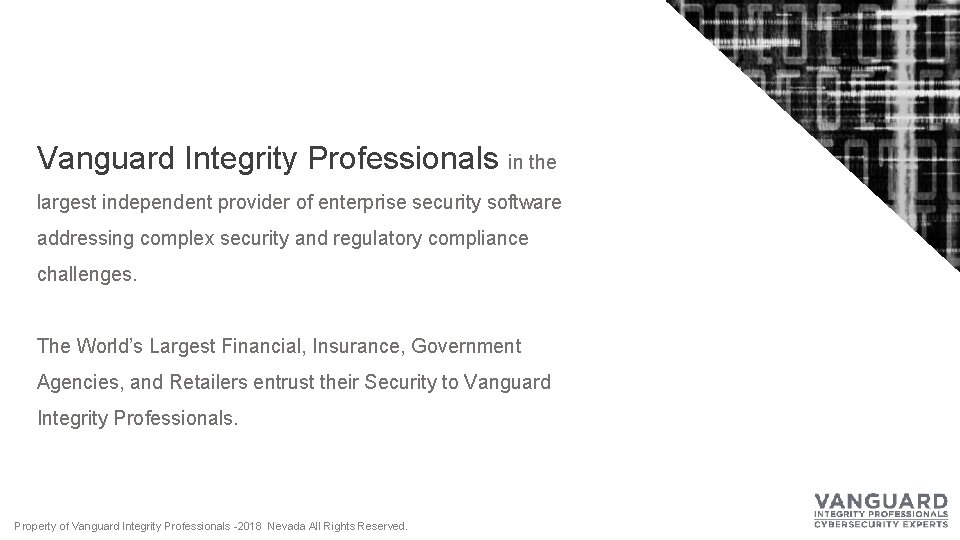 Vanguard Integrity Professionals in the largest independent provider of enterprise security software addressing complex security and regulatory compliance challenges.

The World's Largest Financial, Insurance, Government Agencies, and Retailers entrust their Security to Vanguard Integrity Professionals.

Property of Vanguard Integrity Professionals -2018 Nevada All Rights Reserved.

VANGUARD
INTEGRITY PROFESSIONALS
CYBERSECURITY EXPERTS